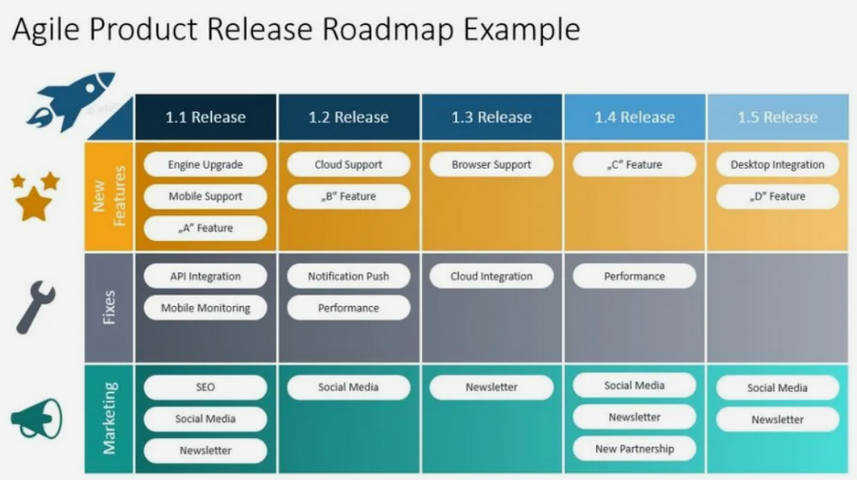 Agile Product Release Roadmap Example

| | 1.1 Release | 1.2 Release | 1.3 Release | 1.4 Release | 1.5 Release |
|---|---|---|---|---|---|
| New Features | Engine Upgrade<br>Mobile Support<br>„A" Feature | Cloud Support<br>„B" Feature | Browser Support | „C" Feature | Desktop Integration<br>„D" Feature |
| Fixes | API Integration<br>Mobile Monitoring | Notification Push<br>Performance | Cloud Integration | Performance | |
| Marketing | SEO<br>Social Media<br>Newsletter | Social Media | Newsletter | Social Media<br>Newsletter<br>New Partnership | Social Media<br>Newsletter |